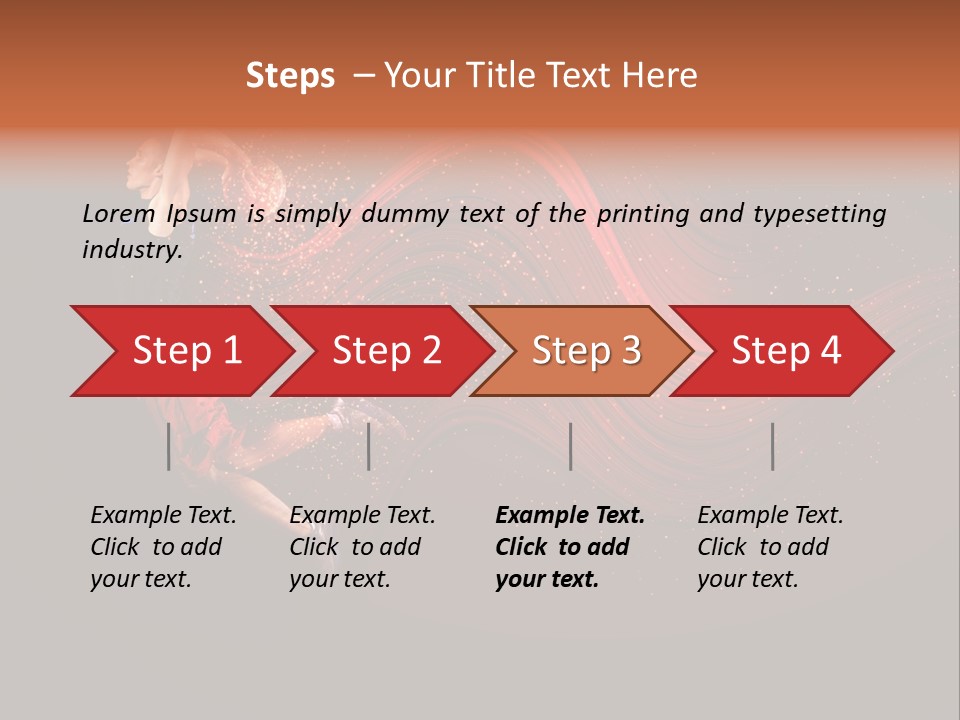 Steps – Your Title Text Here

Lorem Ipsum is simply dummy text of the printing and typesetting industry.

Step 1

Step 2

Step 3

Step 4

Example Text. Click to add your text.

Example Text. Click to add your text.

Example Text. Click to add your text.

Example Text. Click to add your text.